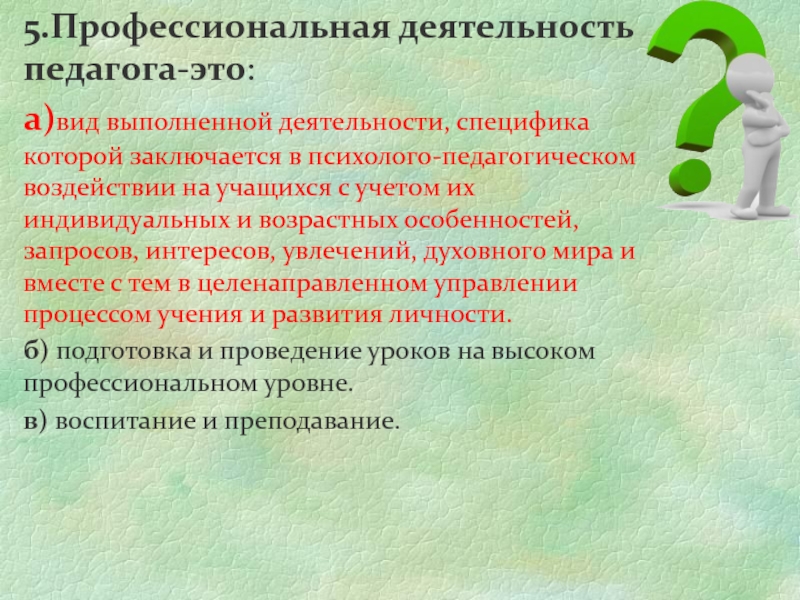 5.Профессиональная деятельность педагога-это:

а)вид выполненной деятельности, специфика которой заключается в психолого-педагогическом воздействии на учащихся с учетом их индивидуальных и возрастных особенностей, запросов, интересов, увлечений, духовного мира и вместе с тем в целенаправленном управлении процессом учения и развития личности.

б) подготовка и проведение уроков на высоком профессиональном уровне.

в) воспитание и преподавание.